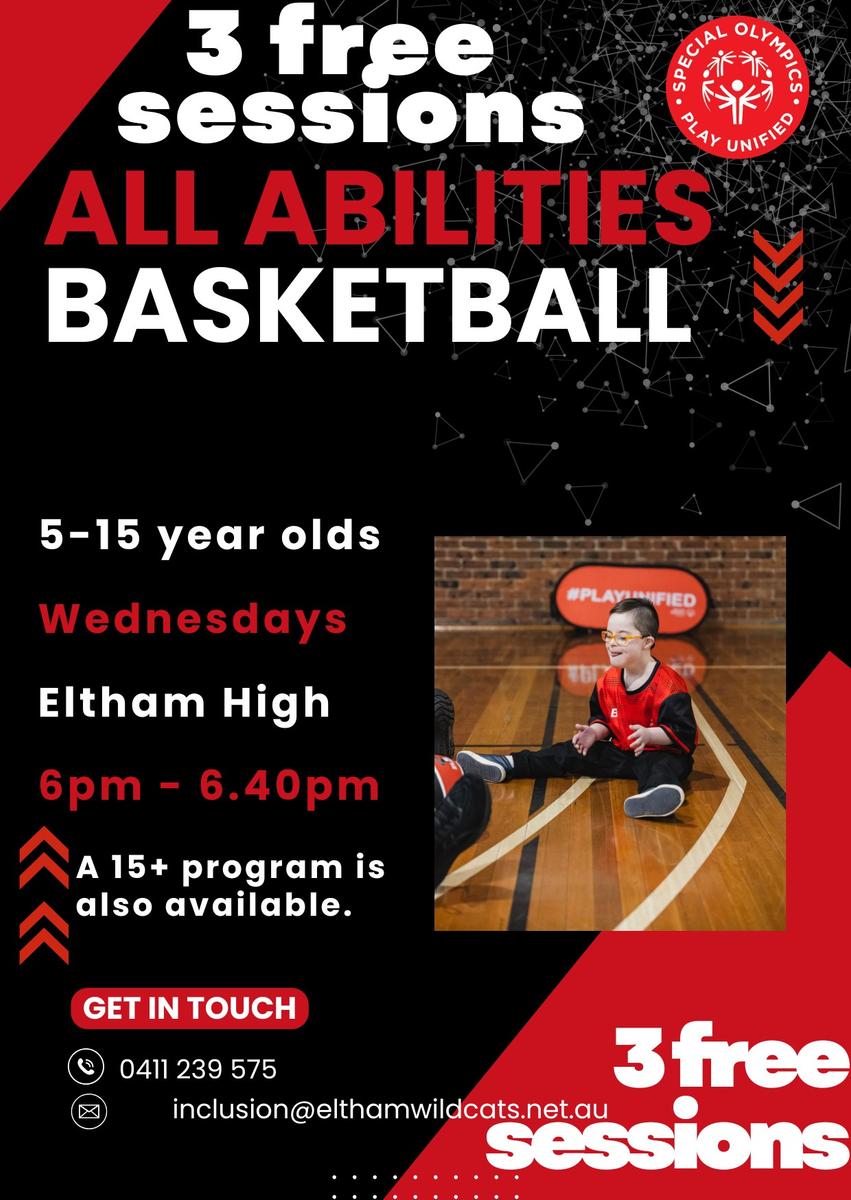 3 free sessions

SPECIAL OLYMPICS
PLAY UNIFIED

ALL ABILITIES
BASKETBALL

5-15 year olds

Wednesdays

Eltham High

6pm - 6.40pm

A 15+ program is also available.

#PLAYUNIFIED

GET IN TOUCH

0411 239 575

inclusion@elthamwildcats.net.au

3 free sessions